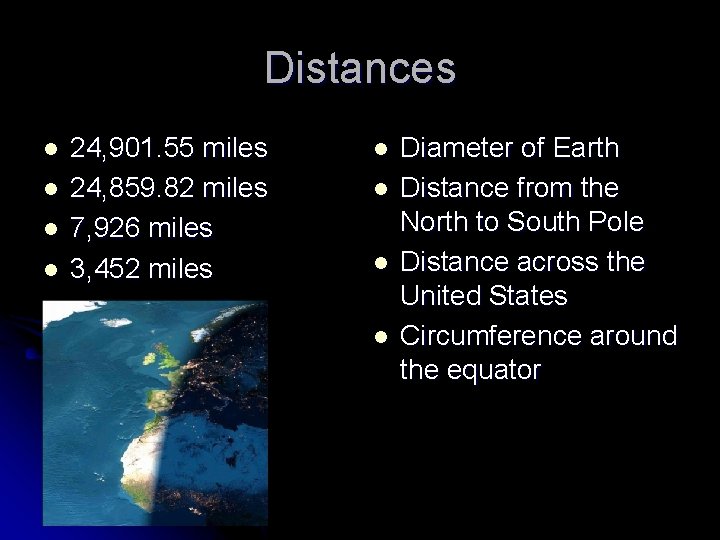 Distances

- 24,901.55 miles
- 24,859.82 miles
- 7,926 miles
- 3,452 miles

- Diameter of Earth
- Distance from the North to South Pole
- Distance across the United States
- Circumference around the equator